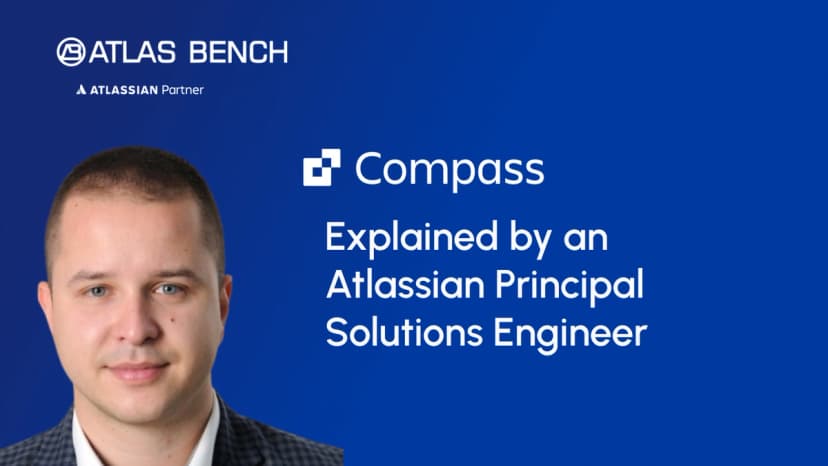 ATLAS BENCH

ATLASSIAN Partner

Compass

Explained by an Atlassian Principal Solutions Engineer